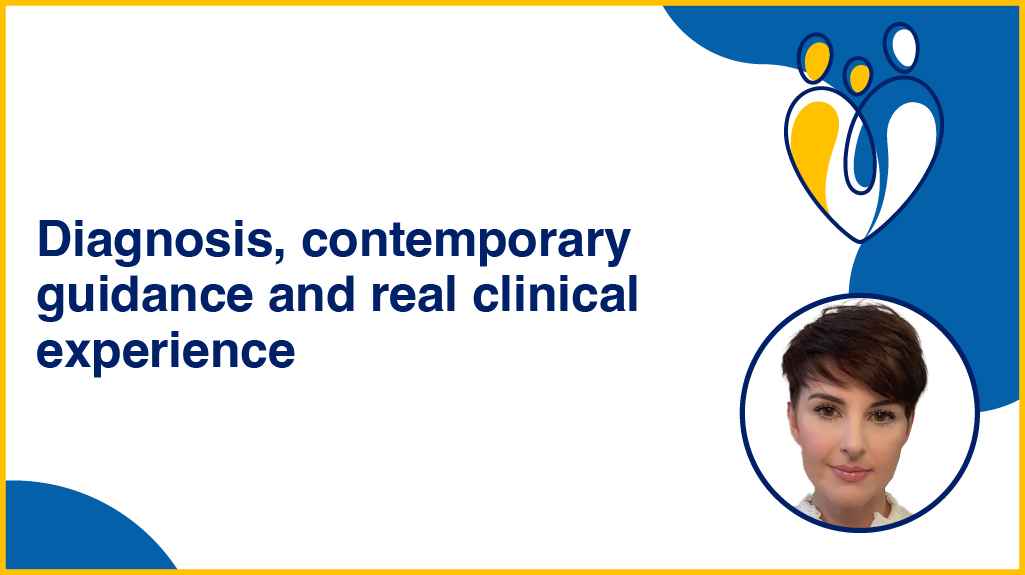 Diagnosis, contemporary guidance and real clinical experience